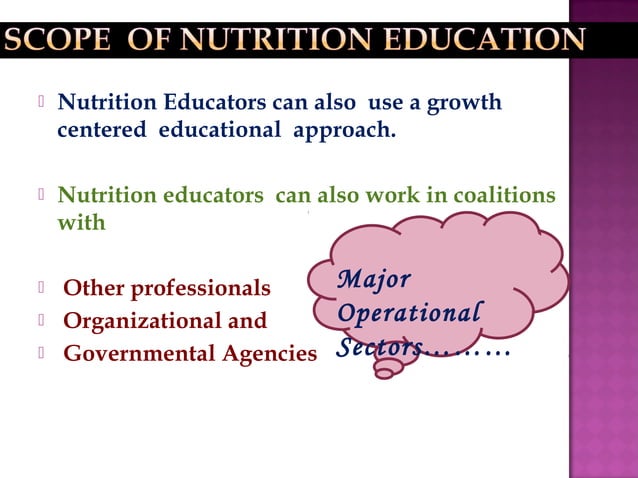 SCOPE OF NUTRITION EDUCATION

Nutrition Educators can also use a growth centered educational approach.

Nutrition educators can also work in coalitions with

Other professionals
Organizational and
Governmental Agencies

Major Operational Sectors………